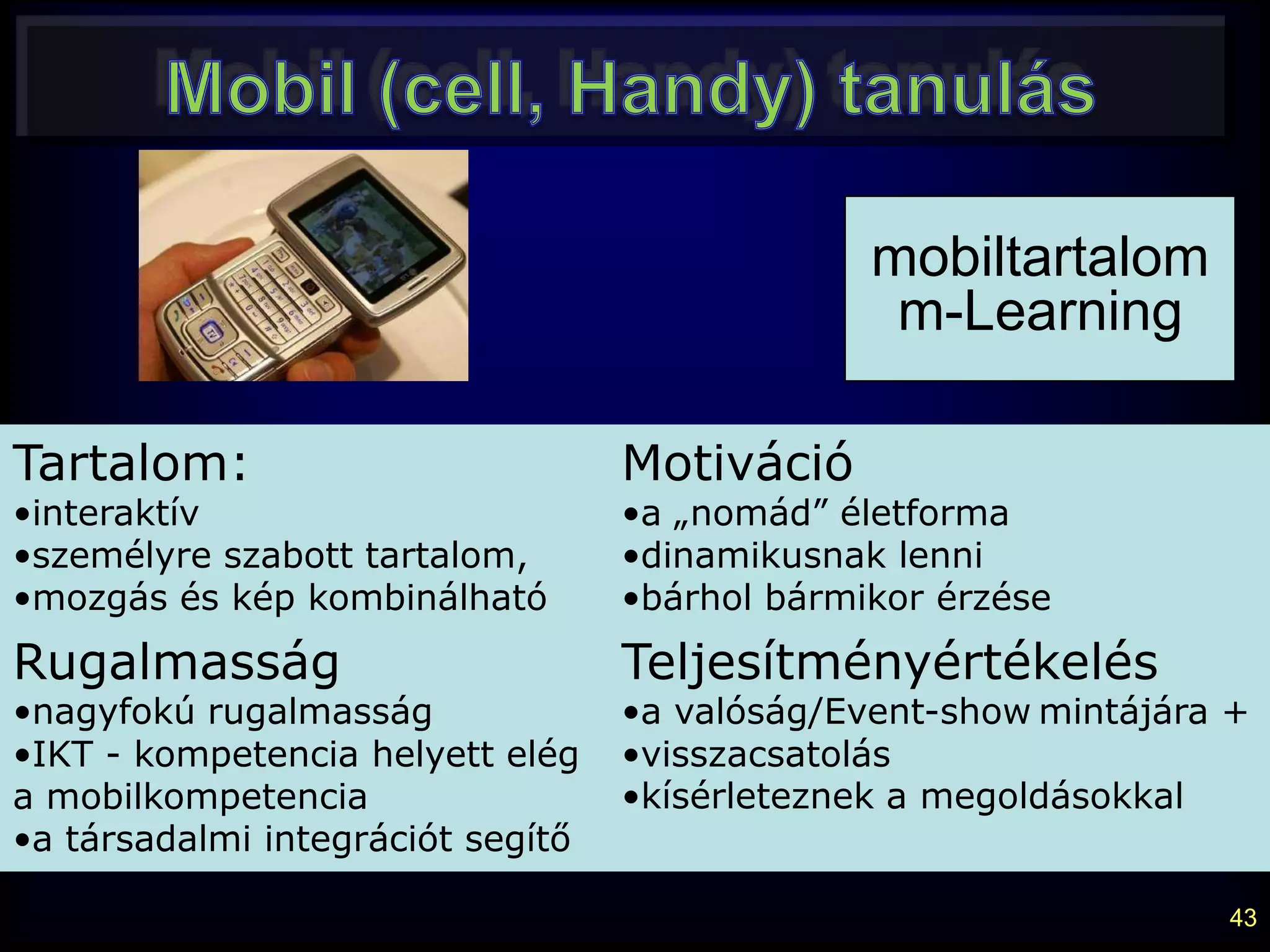 Mobil (cell, Handy) tanulás

mobiltartalom
m-Learning

Tartalom:
•interaktív
•személyre szabott tartalom,
•mozgás és kép kombinálható

Rugalmasság
•nagyfokú rugalmasság
•IKT - kompetencia helyett elég a mobilkompetencia
•a társadalmi integrációt segítő

Motiváció
•a „nomád” életforma
•dinamikusnak lenni
•bárhol bármikor érzése

Teljesítményértékelés
•a valóság/Event-show mintájára +
•visszacsatolás
•kísérleteznek a megoldásokkal

43